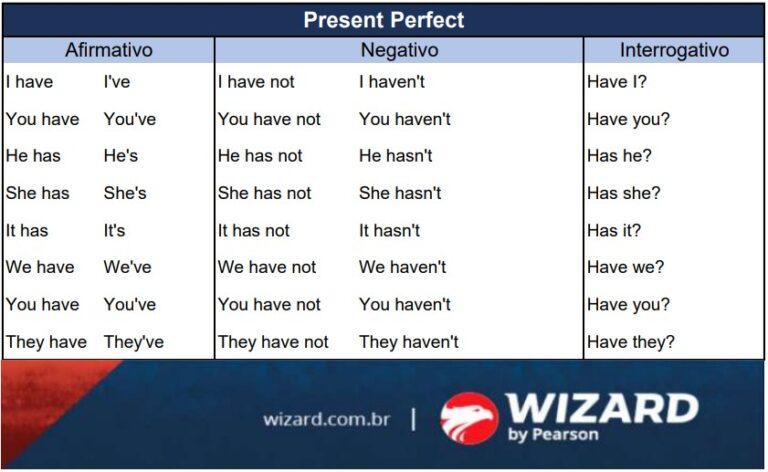 Present Perfect

| Afirmativo | | Negativo | | Interrogativo |
|---|---|---|---|---|
| I have | I've | I have not | I haven't | Have I? |
| You have | You've | You have not | You haven't | Have you? |
| He has | He's | He has not | He hasn't | Has he? |
| She has | She's | She has not | She hasn't | Has she? |
| It has | It's | It has not | It hasn't | Has it? |
| We have | We've | We have not | We haven't | Have we? |
| You have | You've | You have not | You haven't | Have you? |
| They have | They've | They have not | They haven't | Have they? |

wizard.com.br | WIZARD by Pearson